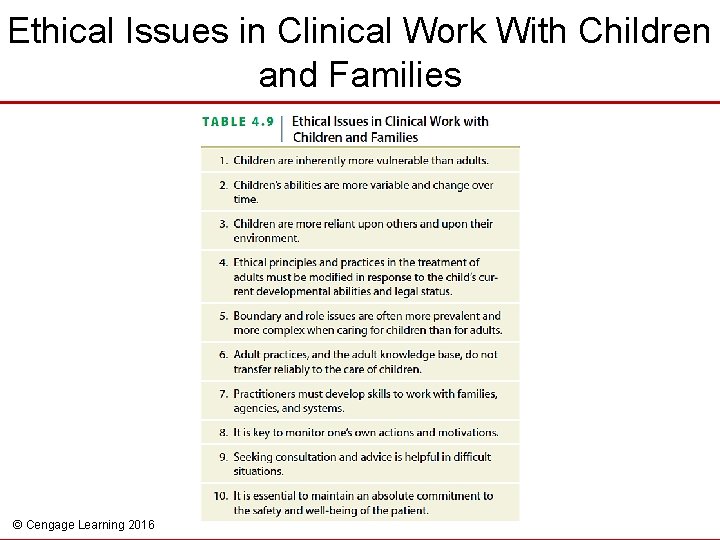 Ethical Issues in Clinical Work With Children and Families

TABLE 4.9 | Ethical Issues in Clinical Work with Children and Families

1. Children are inherently more vulnerable than adults.

2. Children's abilities are more variable and change over time.

3. Children are more reliant upon others and upon their environment.

4. Ethical principles and practices in the treatment of adults must be modified in response to the child's current developmental abilities and legal status.

5. Boundary and role issues are often more prevalent and more complex when caring for children than for adults.

6. Adult practices, and the adult knowledge base, do not transfer reliably to the care of children.

7. Practitioners must develop skills to work with families, agencies, and systems.

8. It is key to monitor one's own actions and motivations.

9. Seeking consultation and advice is helpful in difficult situations.

10. It is essential to maintain an absolute commitment to the safety and well-being of the patient.

© Cengage Learning 2016